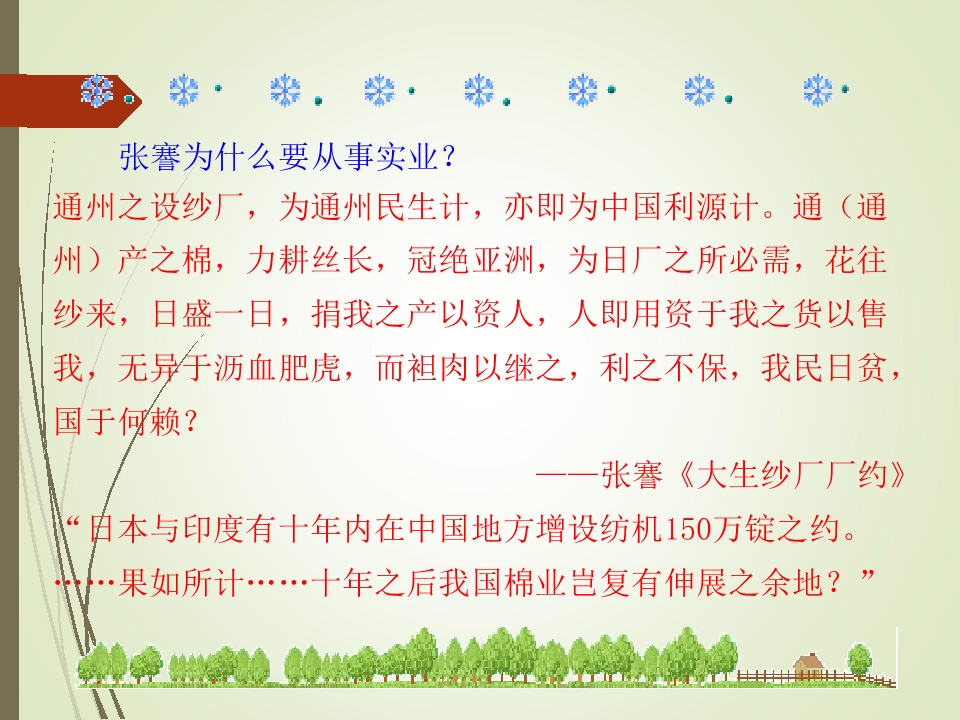 张謇为什么要从事实业？

通州之设纱厂，为通州民生计，亦即为中国利源计。通（通州）产之棉，力耕丝长，冠绝亚洲，为日厂之所必需，花往纱来，日盛一日，捐我之产以资人，人即用资于我之货以售我，无异于沥血肥虎，而袒肉以继之，利之不保，我民日贫，国于何赖？

——张謇《大生纱厂厂约》

“日本与印度有十年内在中国地方增设纺机150万锭之约。……果如所计……十年之后我国棉业岂复有伸展之余地？”